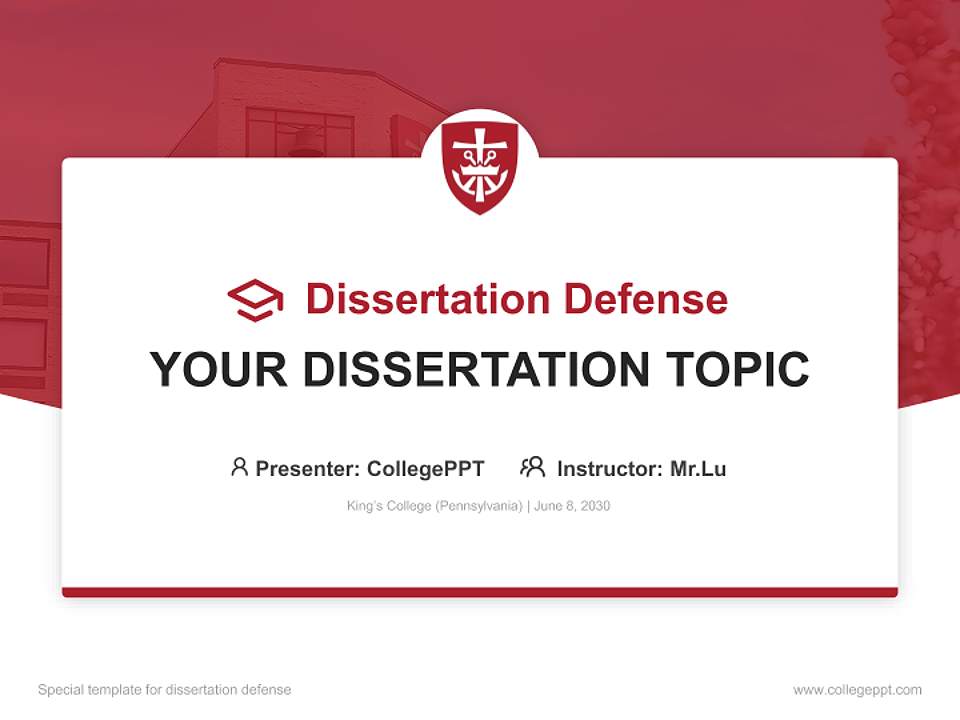 Dissertation Defense

YOUR DISSERTATION TOPIC

Presenter: CollegePPT Instructor: Mr.Lu

King's College (Pennsylvania) | June 8, 2030

Special template for dissertation defense

www.collegeppt.com